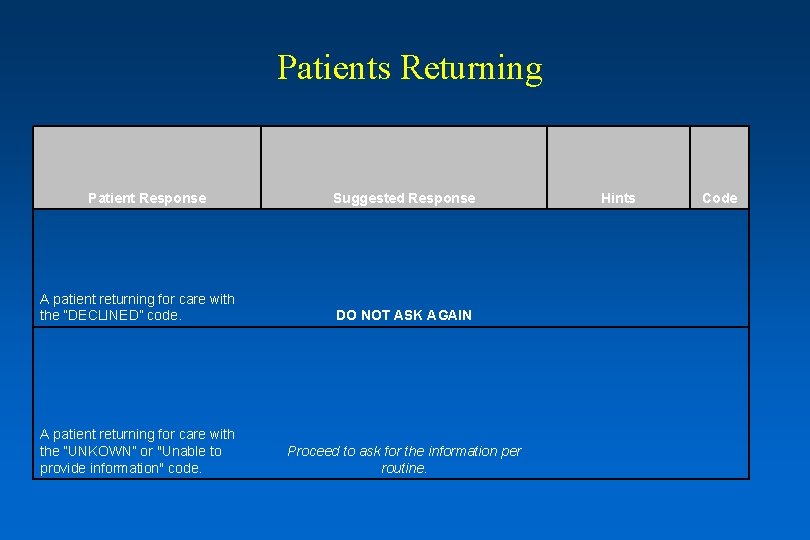 Patients Returning

| Patient Response | Suggested Response | Hints | Code |
|---|---|---|---|
| A patient returning for care with the "DECLINED" code. | DO NOT ASK AGAIN | | |
| A patient returning for care with the "UNKOWN" or "Unable to provide information" code. | Proceed to ask for the information per routine. | | |